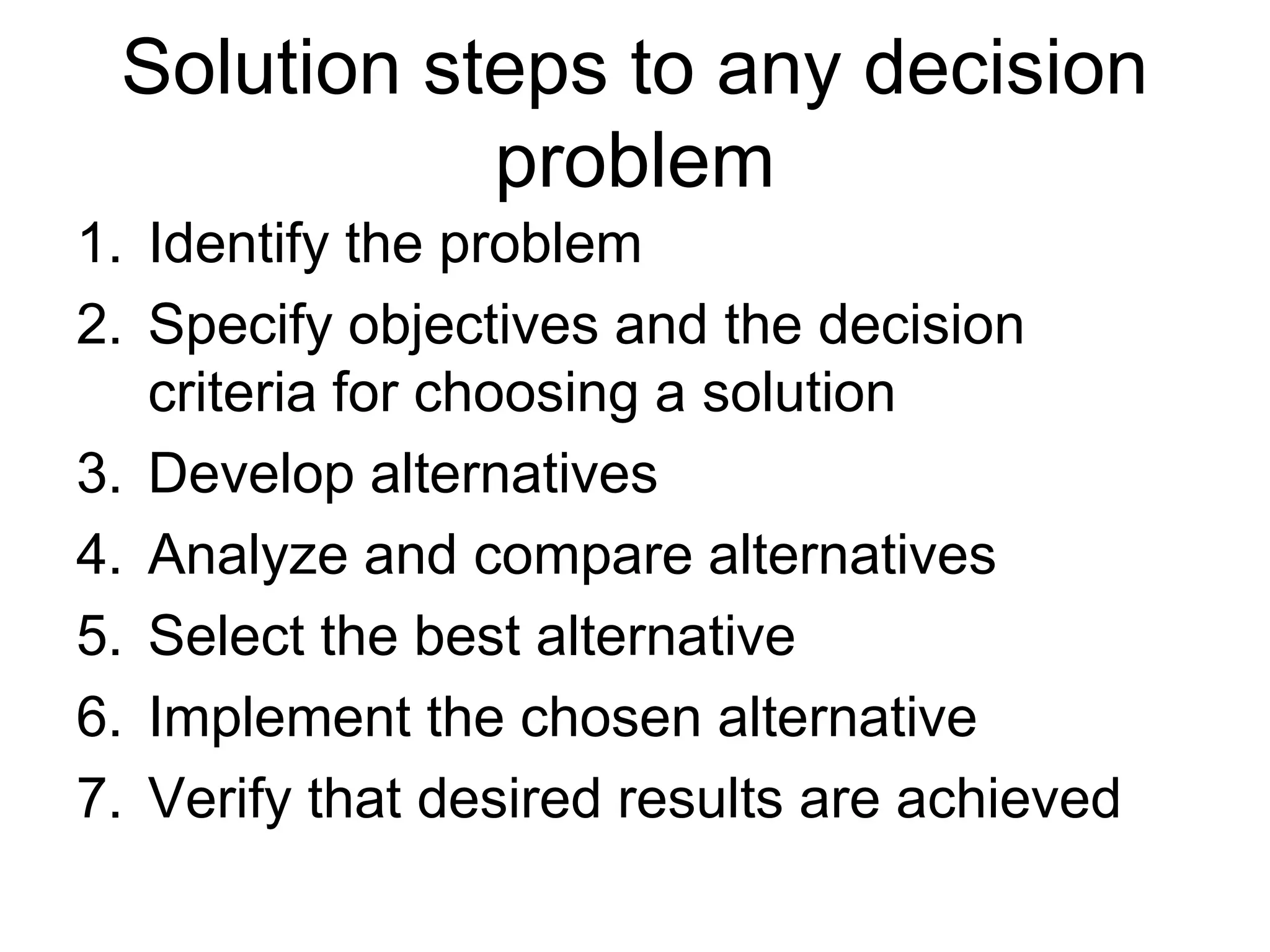 Solution steps to any decision problem

1. Identify the problem
2. Specify objectives and the decision criteria for choosing a solution
3. Develop alternatives
4. Analyze and compare alternatives
5. Select the best alternative
6. Implement the chosen alternative
7. Verify that desired results are achieved